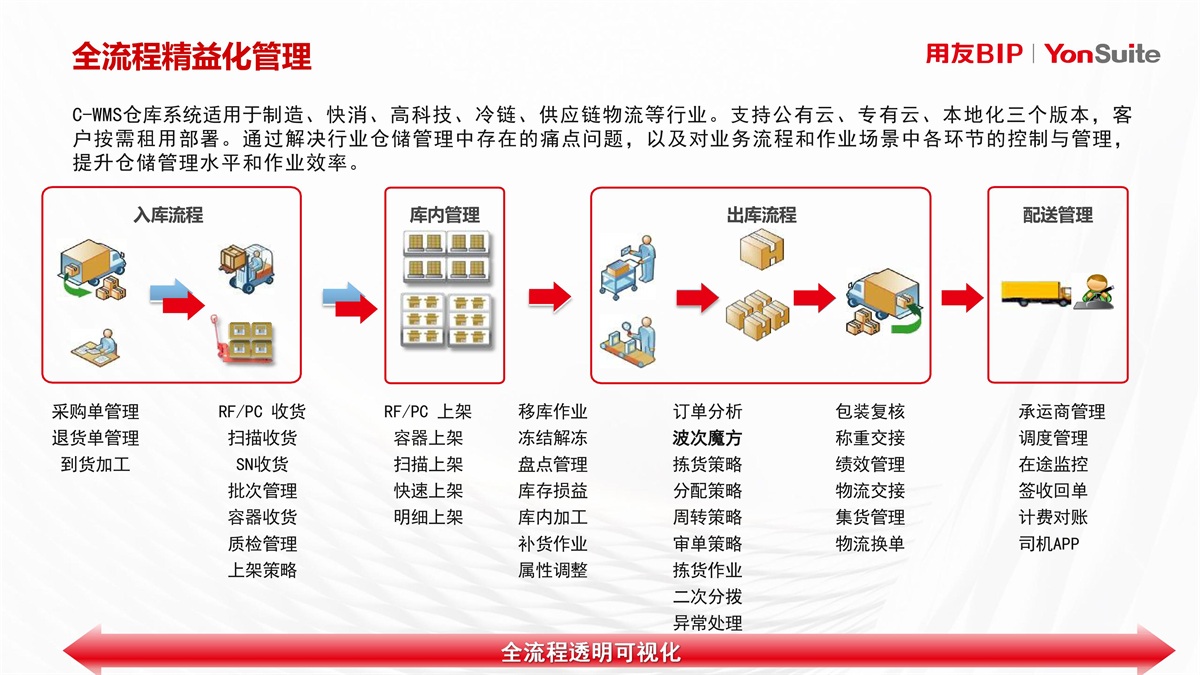 全流程精益化管理

用友BIP | YonSuite

C-WMS仓库系统适用于制造、快消、高科技、冷链、供应链物流等行业。支持公有云、专有云、本地化三个版本，客户按需租用部署。通过解决行业仓储管理中存在的痛点问题，以及对业务流程和作业场景中各环节的控制与管理，提升仓储管理水平和作业效率。

入库流程

库内管理

出库流程

配送管理

采购单管理
退货单管理
到货加工

RF/PC 收货
扫描收货
SN收货
批次管理
容器收货
质检管理
上架策略

RF/PC 上架
容器上架
扫描上架
快速上架
明细上架

移库作业
冻结解冻
盘点管理
库存损益
库内加工
补货作业
属性调整

订单分析
波次魔方
拣货策略
分配策略
周转策略
审单策略
拣货作业
二次分拨
异常处理

包装复核
称重交接
绩效管理
物流交接
集货管理
物流换单

承运商管理
调度管理
在途监控
签收回单
计费对账
司机APP

全流程透明可视化